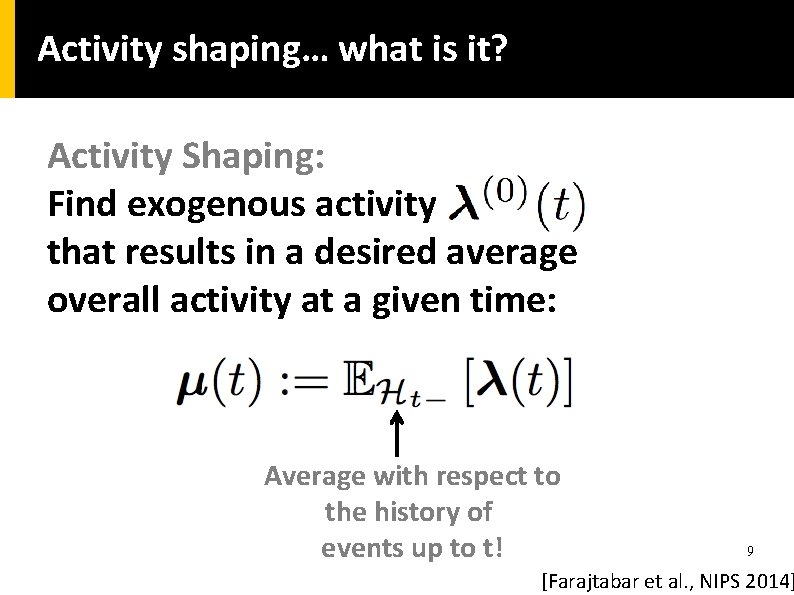 Activity shaping… what is it?

Activity Shaping:
Find exogenous activity $\boldsymbol{\lambda}^{(0)}(t)$ that results in a desired average overall activity at a given time:

$\boldsymbol{\mu}(t) := \mathbb{E}_{\mathcal{H}_{t-}}[\boldsymbol{\lambda}(t)]$

Average with respect to the history of events up to t!

9

[Farajtabar et al., NIPS 2014]